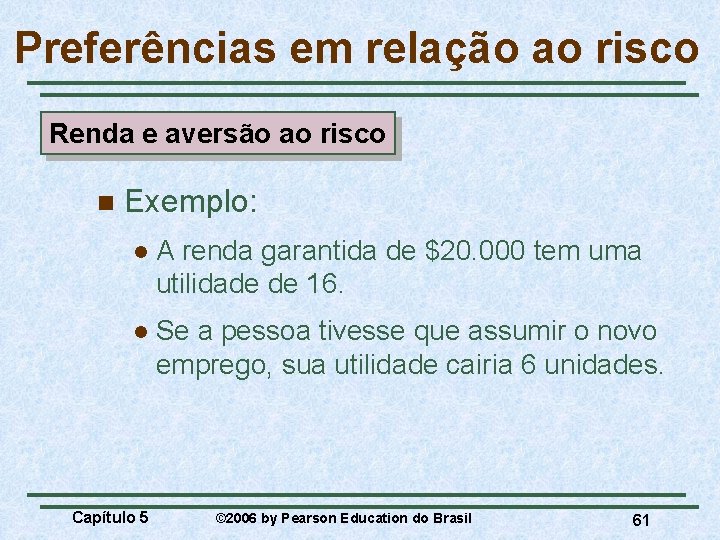 Preferências em relação ao risco

Renda e aversão ao risco

Exemplo:

A renda garantida de \$20.000 tem uma utilidade de 16.

Se a pessoa tivesse que assumir o novo emprego, sua utilidade cairia 6 unidades.

Capítulo 5 ©2006 by Pearson Education do Brasil 61